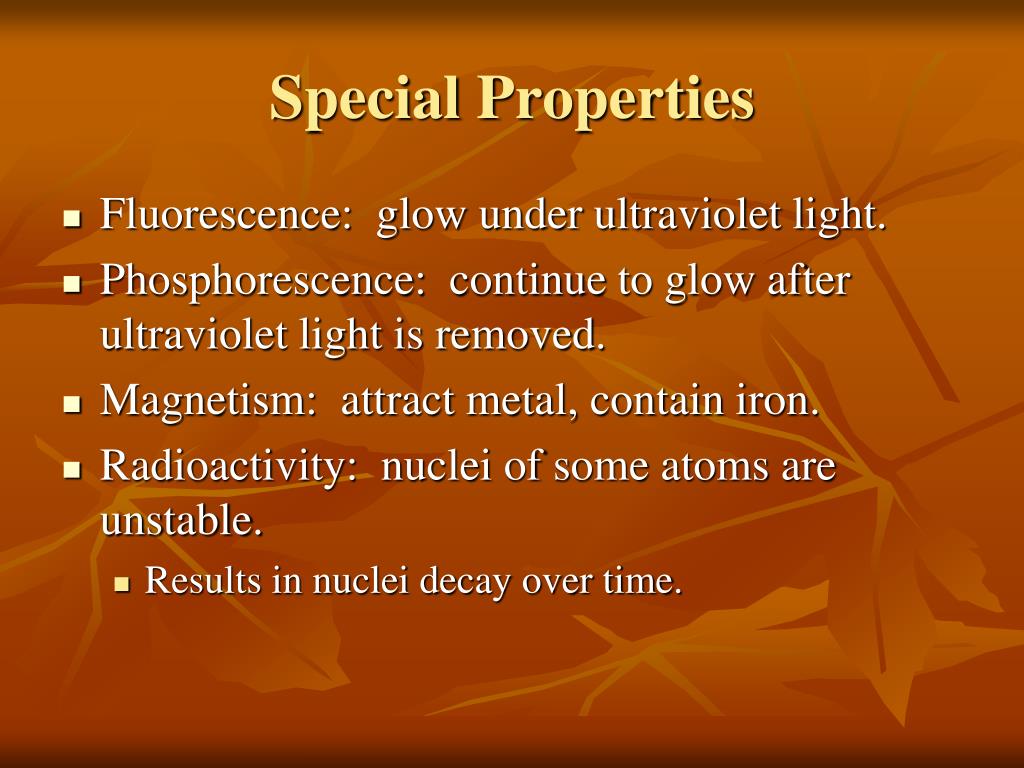 Special Properties

- Fluorescence: glow under ultraviolet light.
- Phosphorescence: continue to glow after ultraviolet light is removed.
- Magnetism: attract metal, contain iron.
- Radioactivity: nuclei of some atoms are unstable.
  - Results in nuclei decay over time.